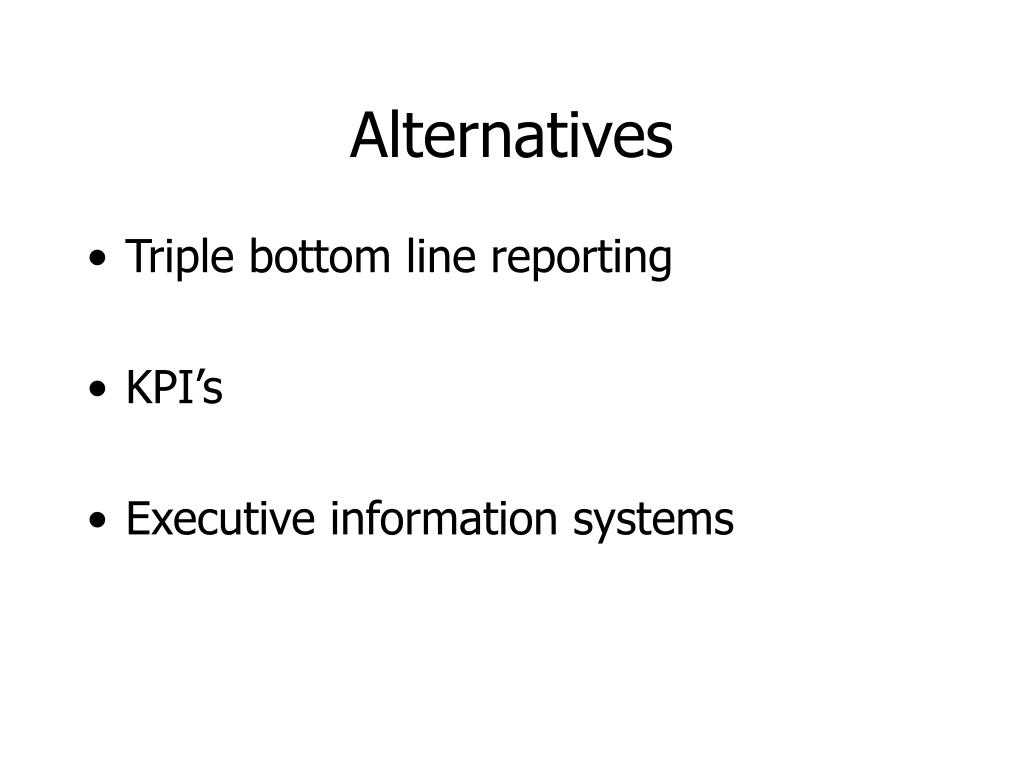 Alternatives

• Triple bottom line reporting

• KPI’s

• Executive information systems